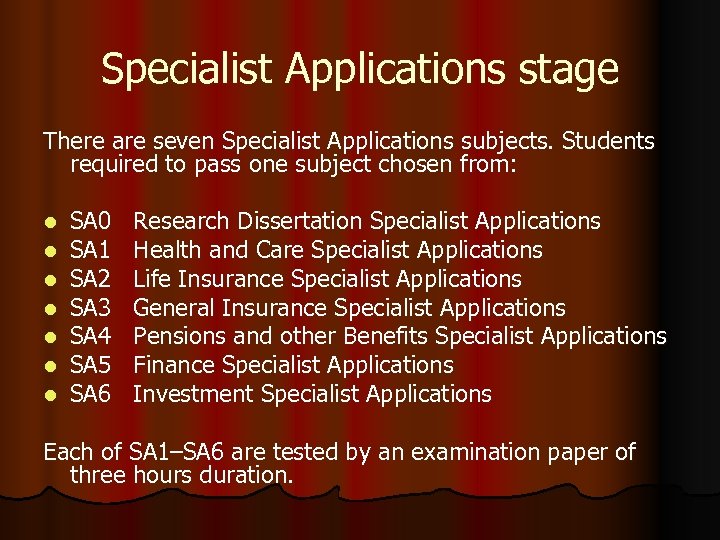 Specialist Applications stage

There are seven Specialist Applications subjects. Students required to pass one subject chosen from:

- SA0 Research Dissertation Specialist Applications
- SA1 Health and Care Specialist Applications
- SA2 Life Insurance Specialist Applications
- SA3 General Insurance Specialist Applications
- SA4 Pensions and other Benefits Specialist Applications
- SA5 Finance Specialist Applications
- SA6 Investment Specialist Applications

Each of SA1–SA6 are tested by an examination paper of three hours duration.